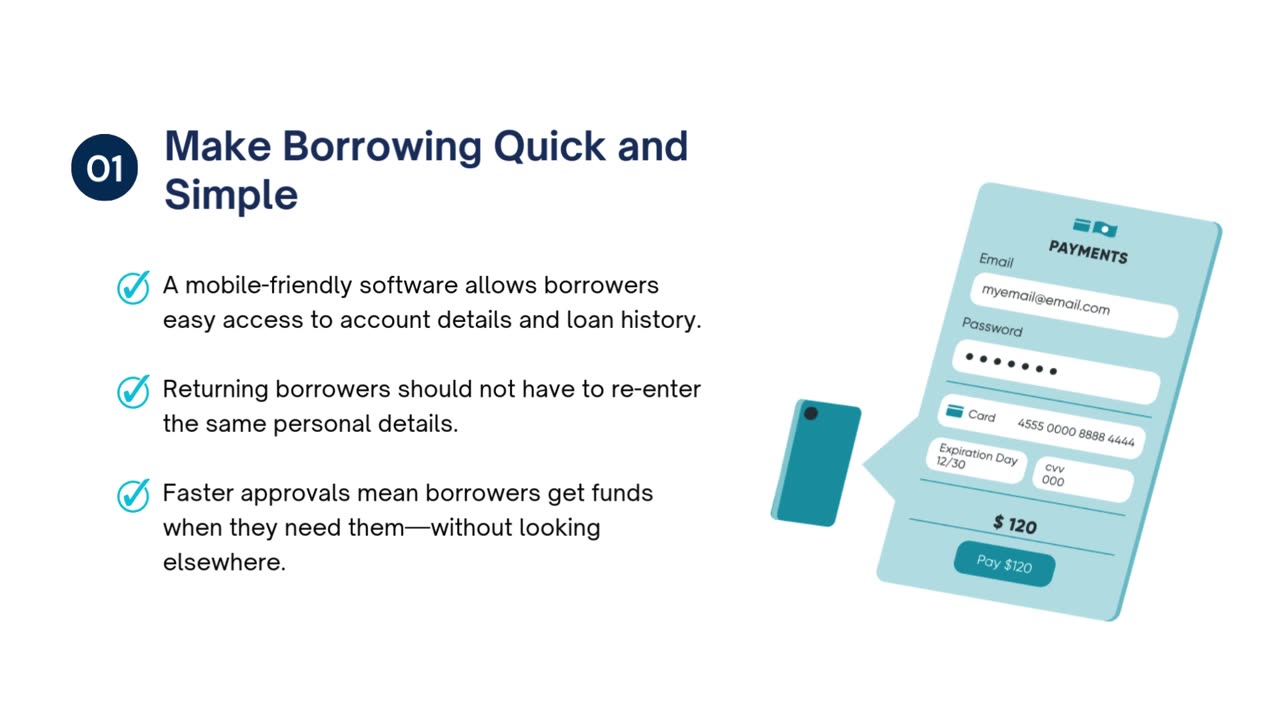 01

Make Borrowing Quick and Simple

A mobile-friendly software allows borrowers easy access to account details and loan history.

Returning borrowers should not have to re-enter the same personal details.

Faster approvals mean borrowers get funds when they need them—without looking elsewhere.

PAYMENTS

Email

myemail@email.com

Password

•••••••

Card 4555 0000 8888 4444

Expiration Day 12/30

cvv 000

$ 120

Pay $120